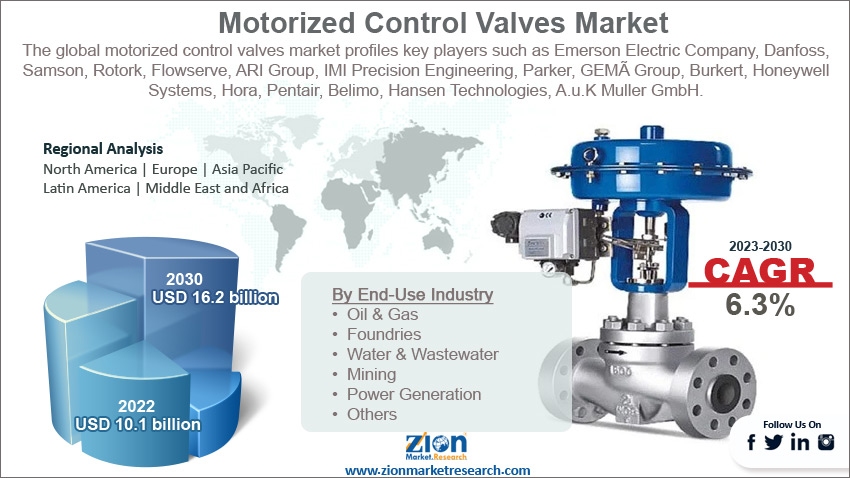 Motorized Control Valves Market

The global motorized control valves market profiles key players such as Emerson Electric Company, Danfoss, Samson, Rotork, Flowserve, ARI Group, IMI Precision Engineering, Parker, GEMÃ Group, Burkert, Honeywell Systems, Hora, Pentair, Belimo, Hansen Technologies, A.u.K Muller GmbH.

Regional Analysis
North America | Europe | Asia Pacific
Latin America | Middle East and Africa

2030
USD 16.2 billion

2022
USD 10.1 billion

By End-Use Industry
• Oil & Gas
• Foundries
• Water & Wastewater
• Mining
• Power Generation
• Others

2023-2030
CAGR
6.3%

Zion
Market.Research
www.zionmarketresearch.com

Follow Us On